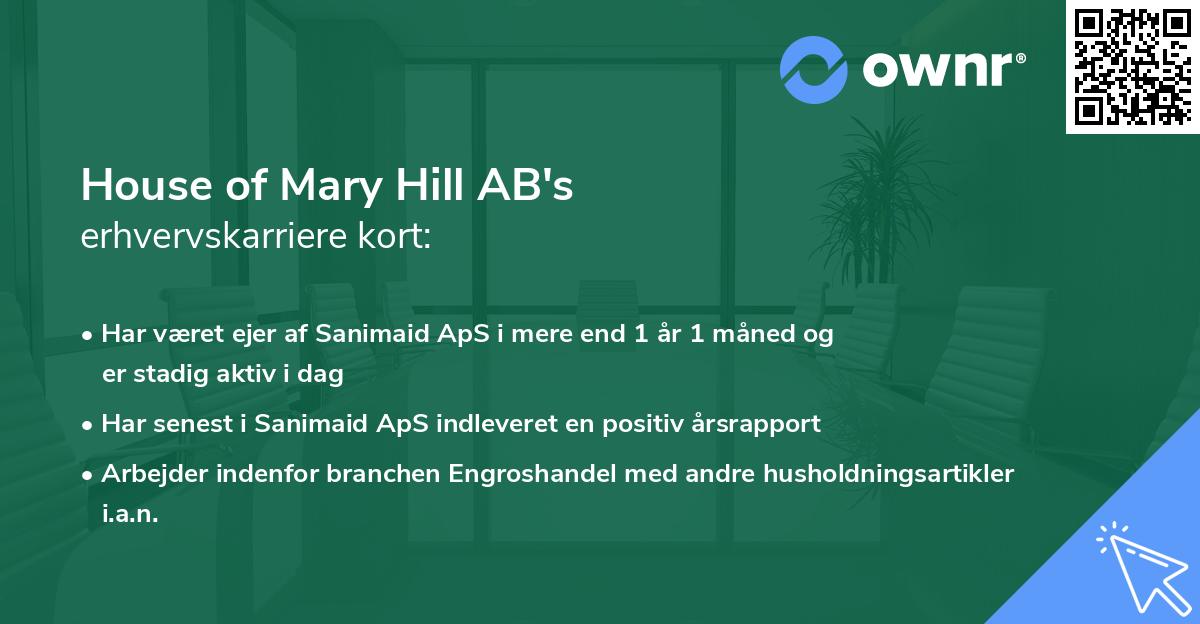 ownr®

House of Mary Hill AB's
erhvervskarriere kort:

• Har været ejer af Sanimaid ApS i mere end 1 år 1 måned og er stadig aktiv i dag
• Har senest i Sanimaid ApS indleveret en positiv årsrapport
• Arbejder indenfor branchen Engroshandel med andre husholdningsartikler i.a.n.